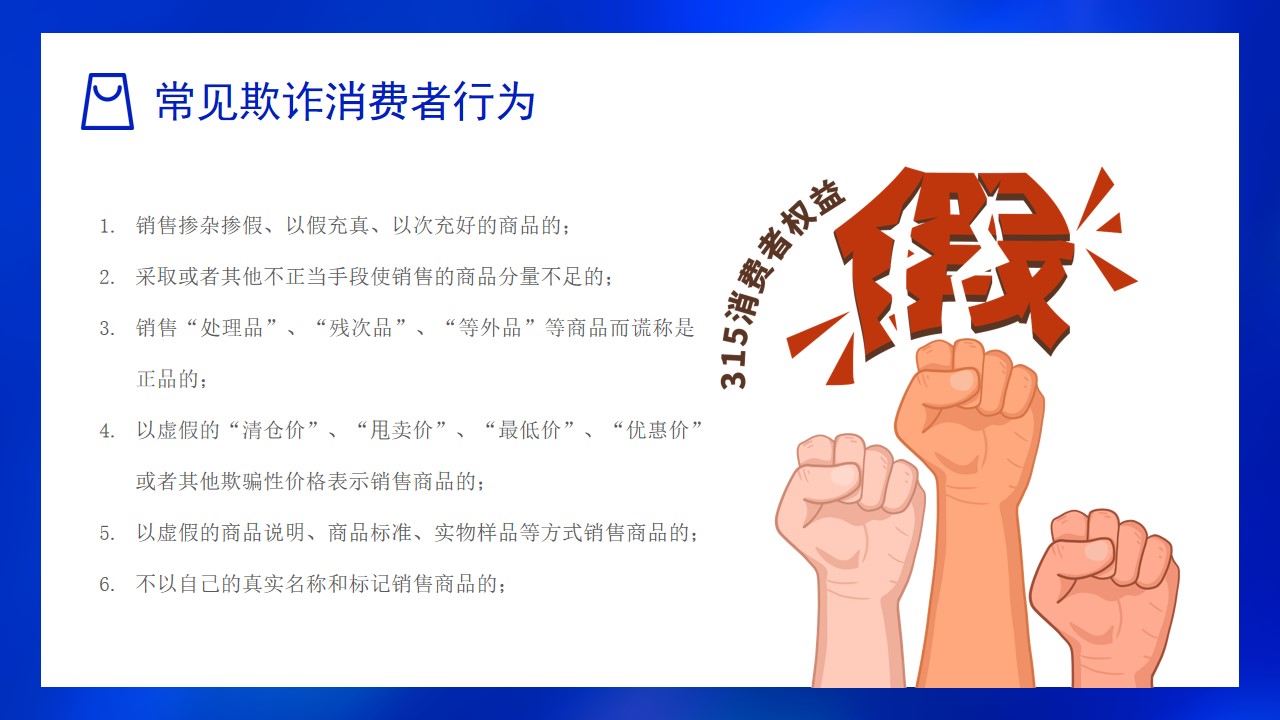 常见欺诈消费者行为

1. 销售掺杂掺假、以假充真、以次充好的商品的；

2. 采取或者其他不正当手段使销售的商品分量不足的；

3. 销售“处理品”、“残次品”、“等外品”等商品而谎称是正品的；

4. 以虚假的“清仓价”、“甩卖价”、“最低价”、“优惠价”或者其他欺骗性价格表示销售商品的；

5. 以虚假的商品说明、商品标准、实物样品等方式销售商品的；

6. 不以自己的真实名称和标记销售商品的；

315消费者权益

假